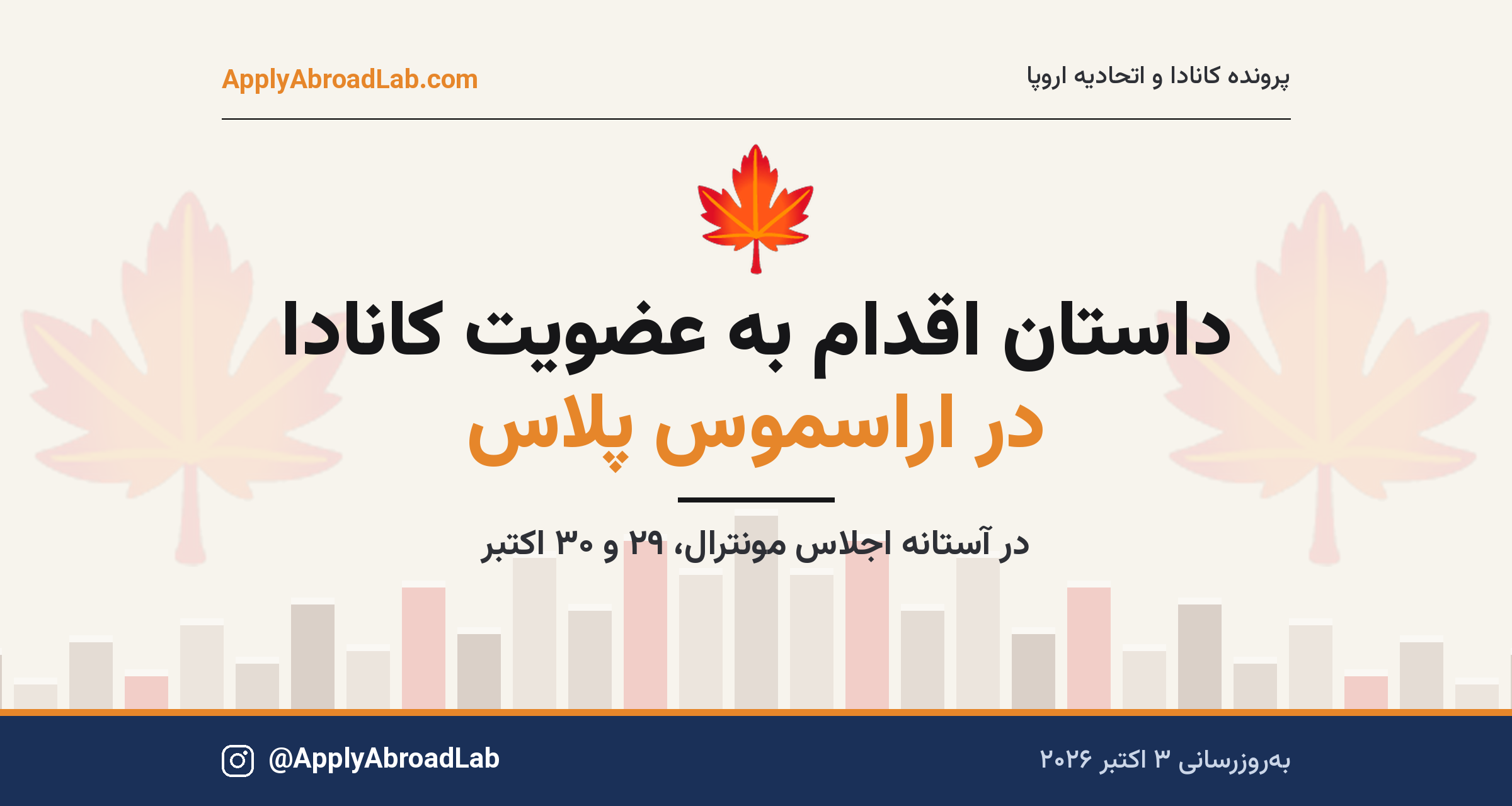 پرونده کانادا و اتحادیه اروپا

ApplyAbroadLab.com

داستان اقدام به عضویت کانادا

در اراسموس پلاس

در آستانه اجلاس مونترال، ۲۹ و ۳۰ اکتبر

به‌روزرسانی ۳ اکتبر ۲۰۲۶

@ApplyAbroadLab